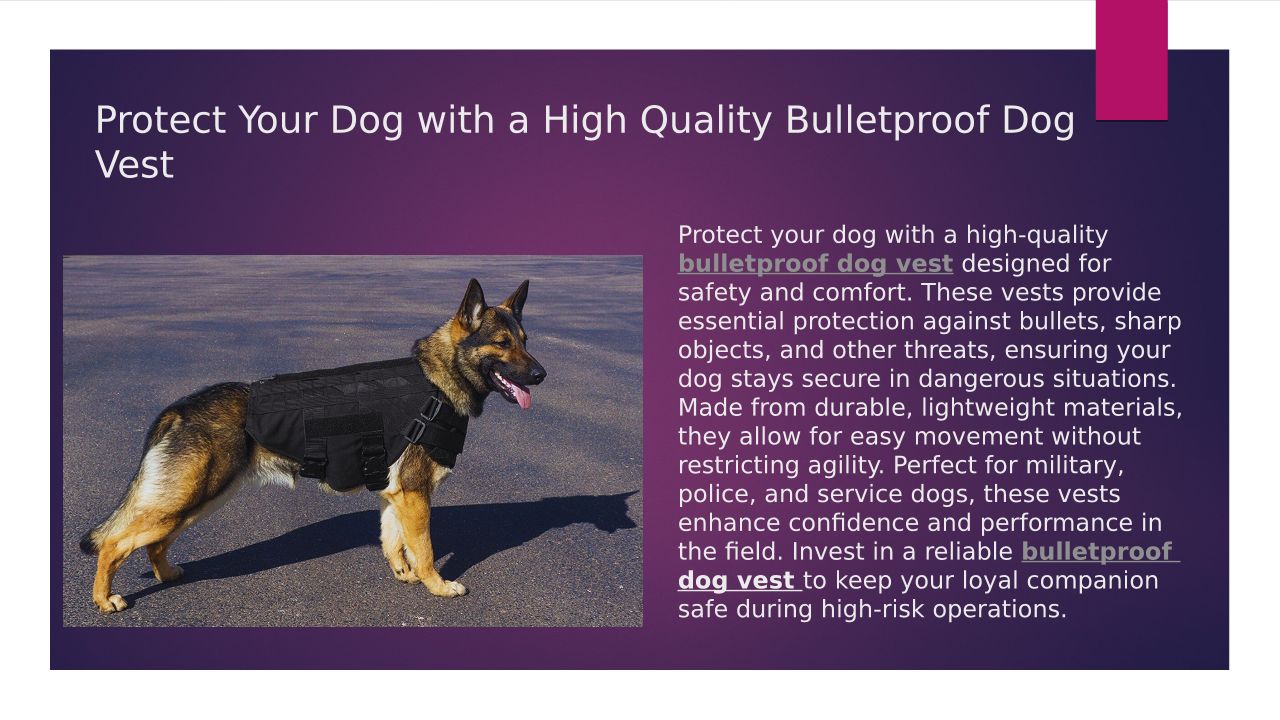 Protect Your Dog with a High Quality Bulletproof Dog Vest

Protect your dog with a high-quality bulletproof dog vest designed for safety and comfort. These vests provide essential protection against bullets, sharp objects, and other threats, ensuring your dog stays secure in dangerous situations. Made from durable, lightweight materials, they allow for easy movement without restricting agility. Perfect for military, police, and service dogs, these vests enhance confidence and performance in the field. Invest in a reliable bulletproof dog vest to keep your loyal companion safe during high-risk operations.